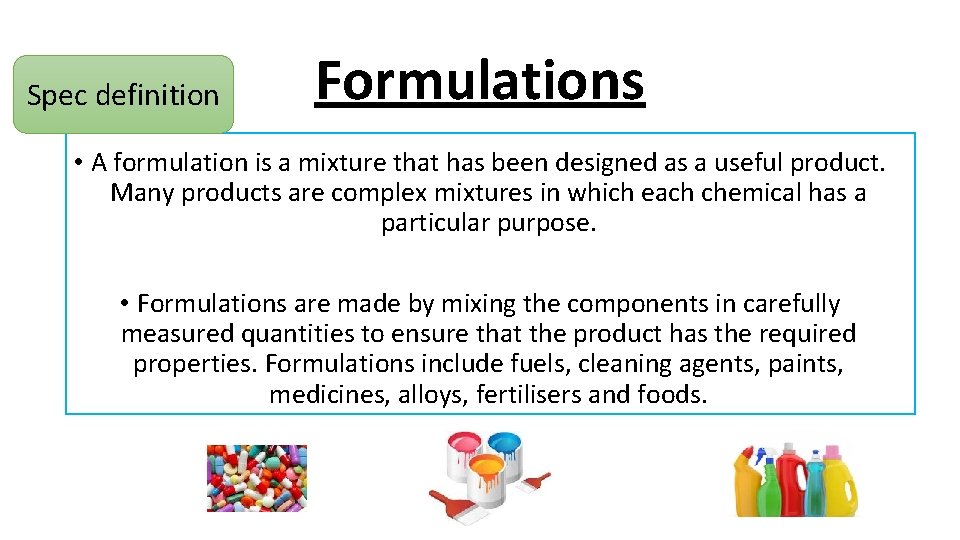 Spec definition

Formulations

• A formulation is a mixture that has been designed as a useful product. Many products are complex mixtures in which each chemical has a particular purpose.

• Formulations are made by mixing the components in carefully measured quantities to ensure that the product has the required properties. Formulations include fuels, cleaning agents, paints, medicines, alloys, fertilisers and foods.